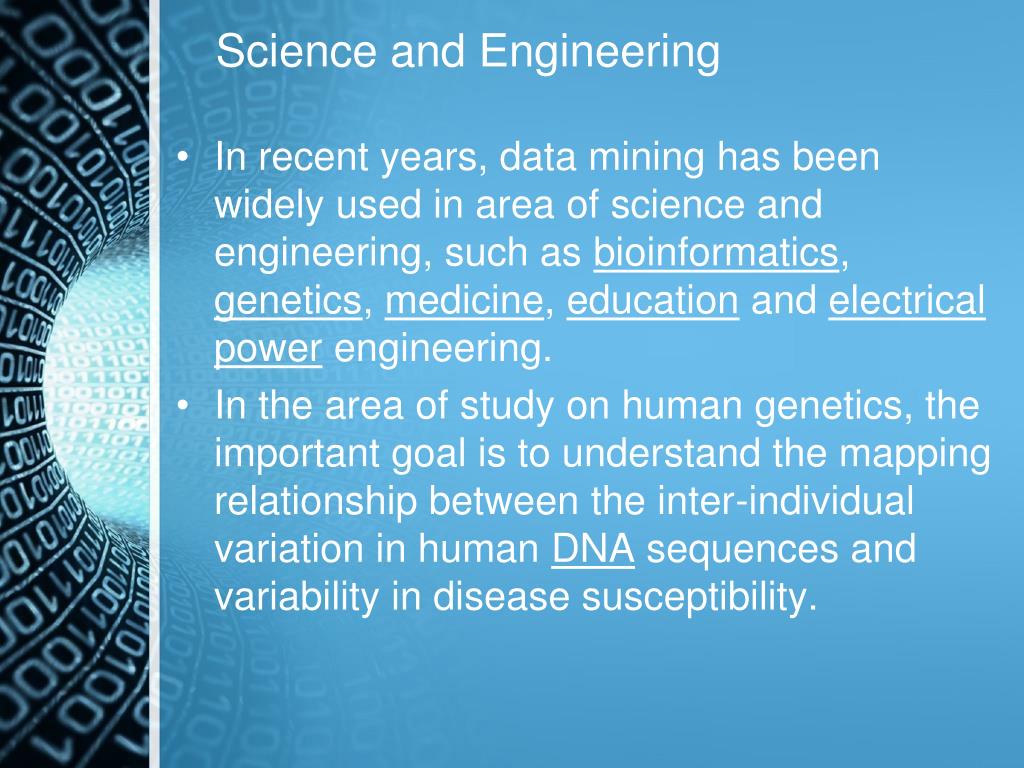 Science and Engineering

• In recent years, data mining has been widely used in area of science and engineering, such as bioinformatics, genetics, medicine, education and electrical power engineering.
• In the area of study on human genetics, the important goal is to understand the mapping relationship between the inter-individual variation in human DNA sequences and variability in disease susceptibility.